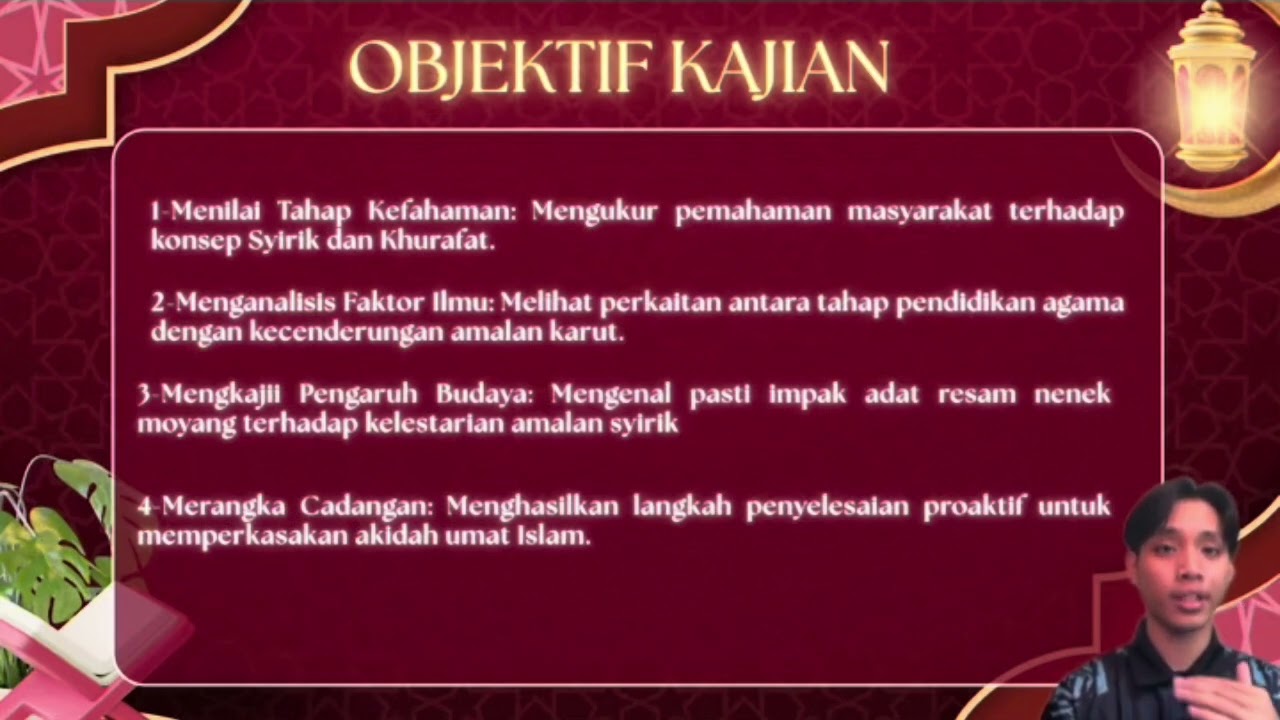 OBJEKTIF KAJIAN

1-Menilai Tahap Kefahaman: Mengukur pemahaman masyarakat terhadap konsep Syirik dan Khurafat.

2-Menganalisis Faktor Ilmu: Melihat perkaitan antara tahap pendidikan agama dengan kecenderungan amalan karut.

3-Mengkajii Pengaruh Budaya: Mengenal pasti impak adat resam nenek moyang terhadap kelestarian amalan syirik

4-Merangka Cadangan: Menghasilkan langkah penyelesaian proaktif untuk memperkasakan akidah umat Islam.